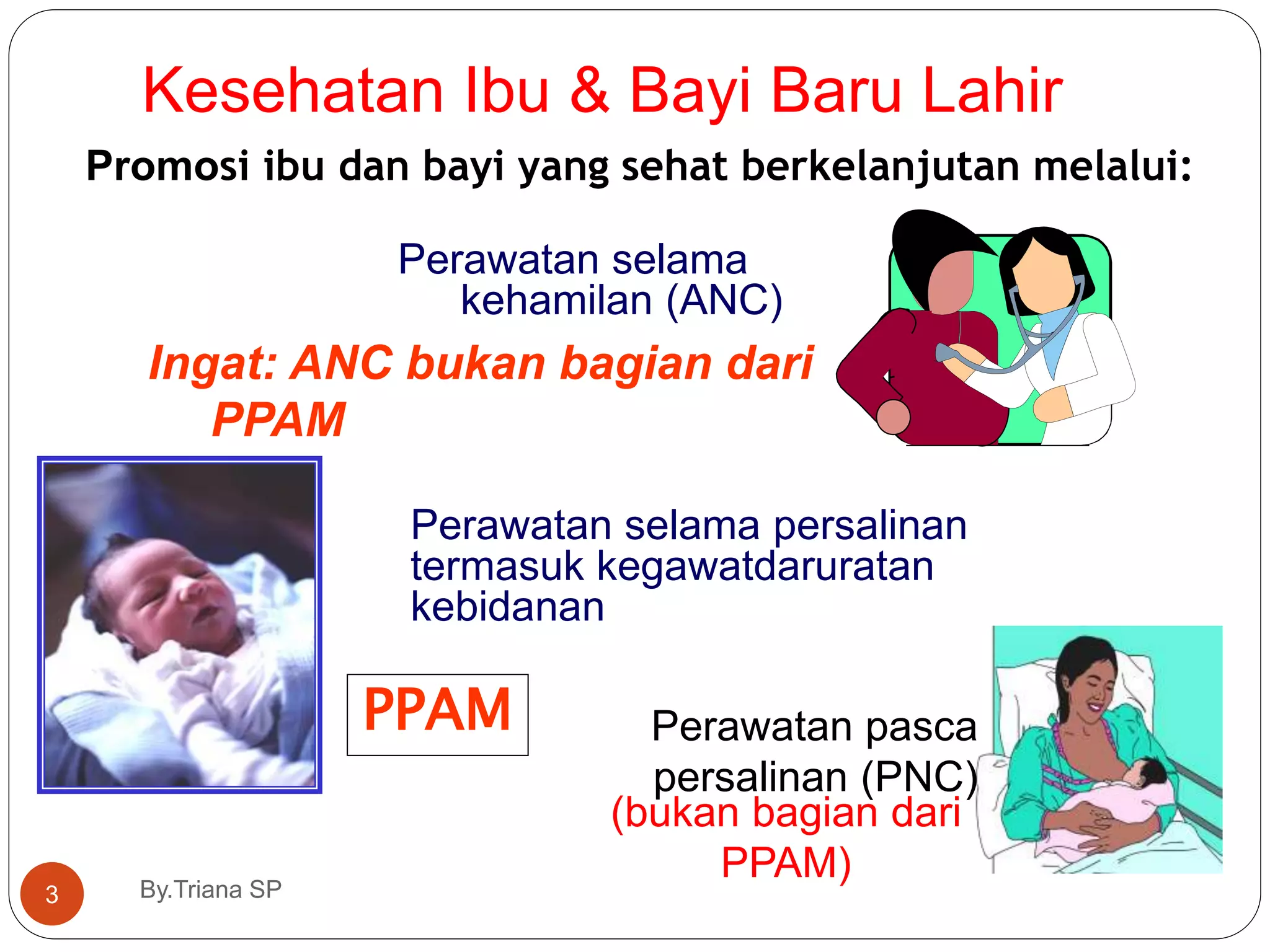 Kesehatan Ibu & Bayi Baru Lahir

Promosi ibu dan bayi yang sehat berkelanjutan melalui:

Perawatan selama kehamilan (ANC)

Ingat: ANC bukan bagian dari PPAM

Perawatan selama persalinan termasuk kegawatdaruratan kebidanan

PPAM

Perawatan pasca persalinan (PNC)

(bukan bagian dari PPAM)

3

By.Triana SP